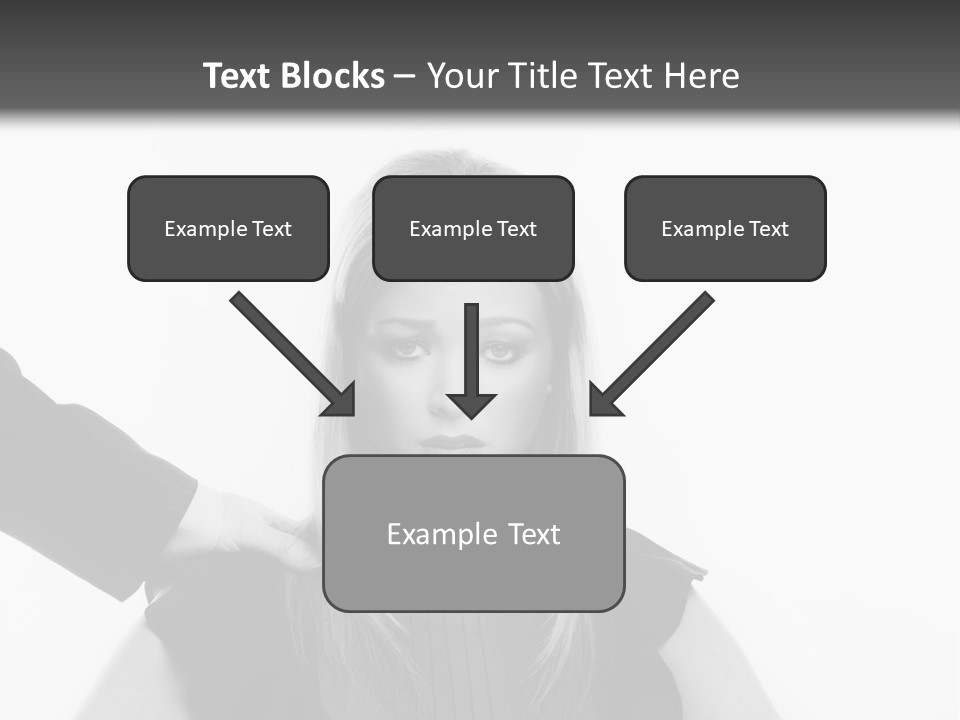 Text Blocks – Your Title Text Here

Example Text

Example Text

Example Text

Example Text